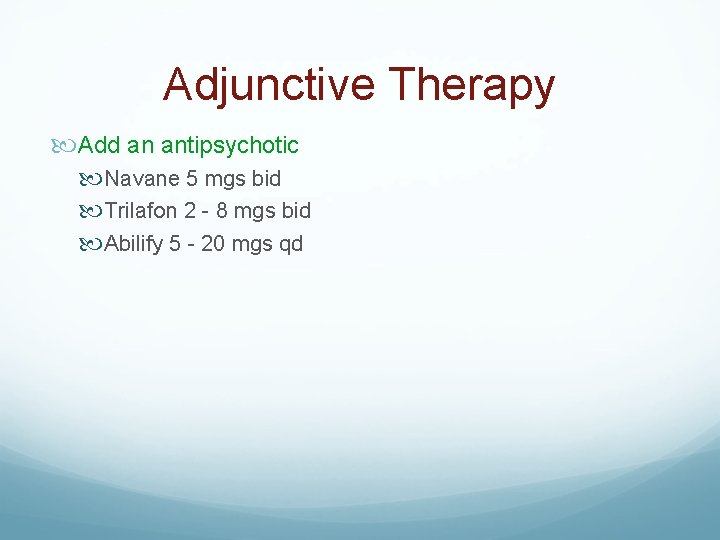 Adjunctive Therapy

Add an antipsychotic

Navane 5 mgs bid

Trilafon 2 - 8 mgs bid

Abilify 5 - 20 mgs qd